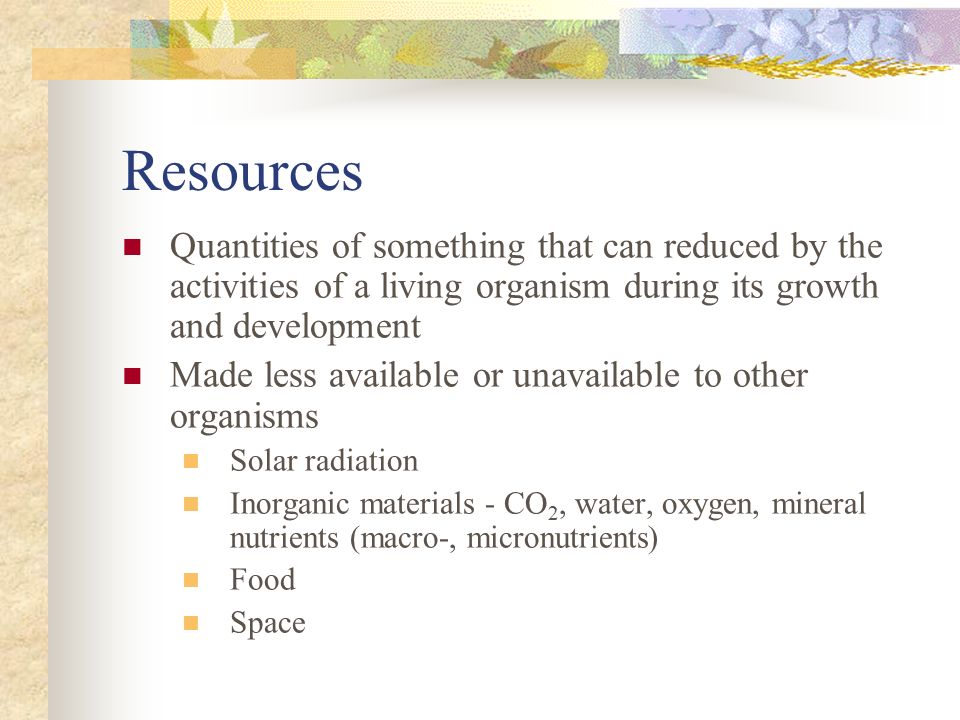 Resources

- Quantities of something that can reduced by the activities of a living organism during its growth and development
- Made less available or unavailable to other organisms
  - Solar radiation
  - Inorganic materials - $CO_2$, water, oxygen, mineral nutrients (macro-, micronutrients)
  - Food
  - Space